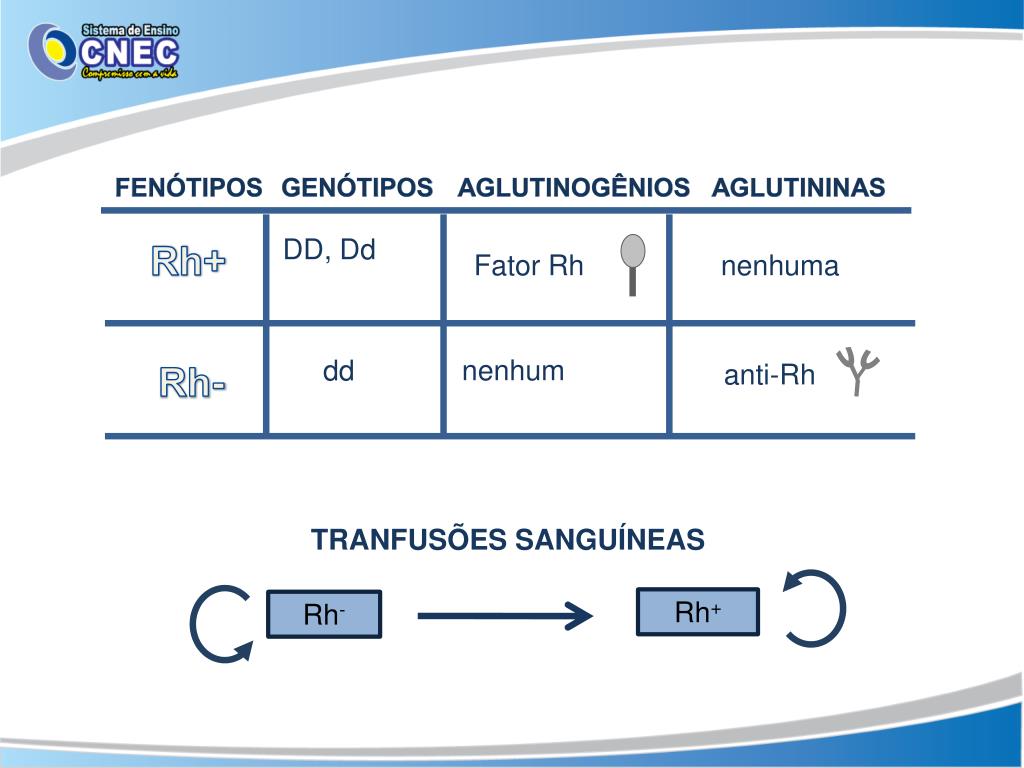 Sistema de Ensino
CNEC
Compromisso com a vida

| FENÓTIPOS | GENÓTIPOS | AGLUTINOGÊNIOS | AGLUTININAS |
|---|---|---|---|
| Rh+ | DD, Dd | Fator Rh | nenhuma |
| Rh- | dd | nenhum | anti-Rh |

TRANFUSÕES SANGUÍNEAS

$Rh^-$

$Rh^+$